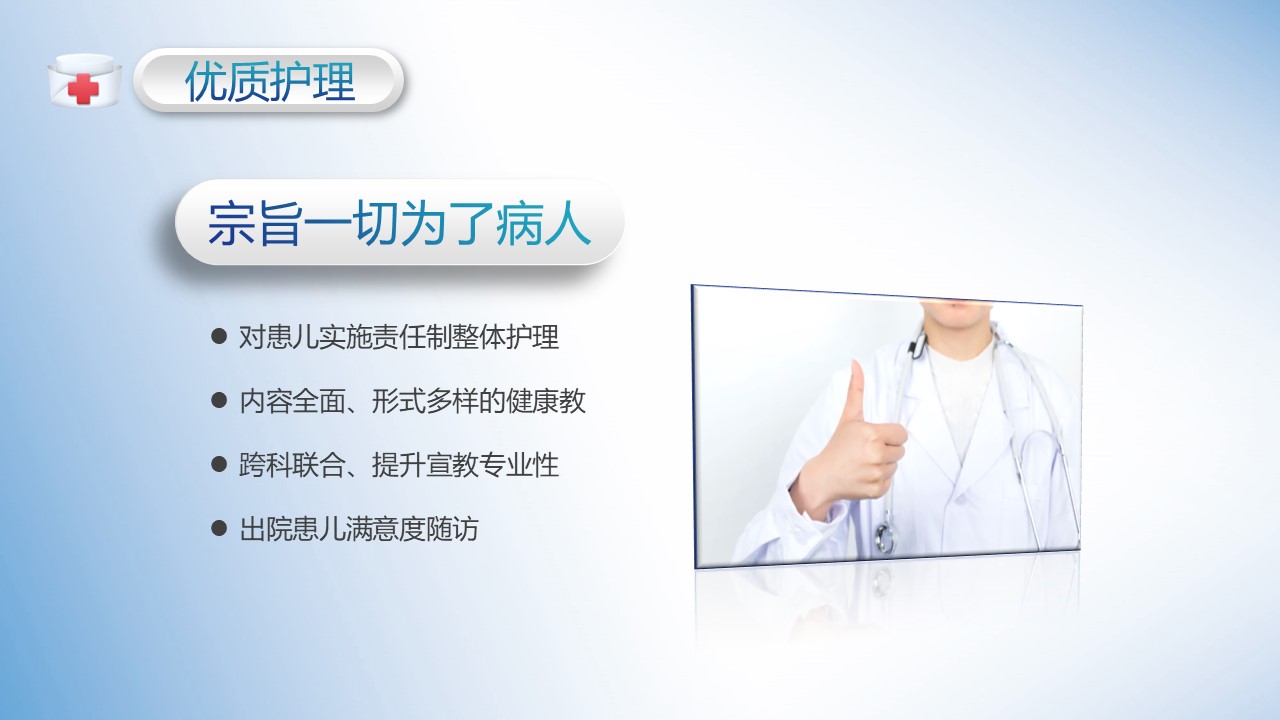 优质护理

宗旨一切为了病人

● 对患儿实施责任制整体护理
● 内容全面、形式多样的健康教
● 跨科联合、提升宣教专业性
● 出院患儿满意度随访